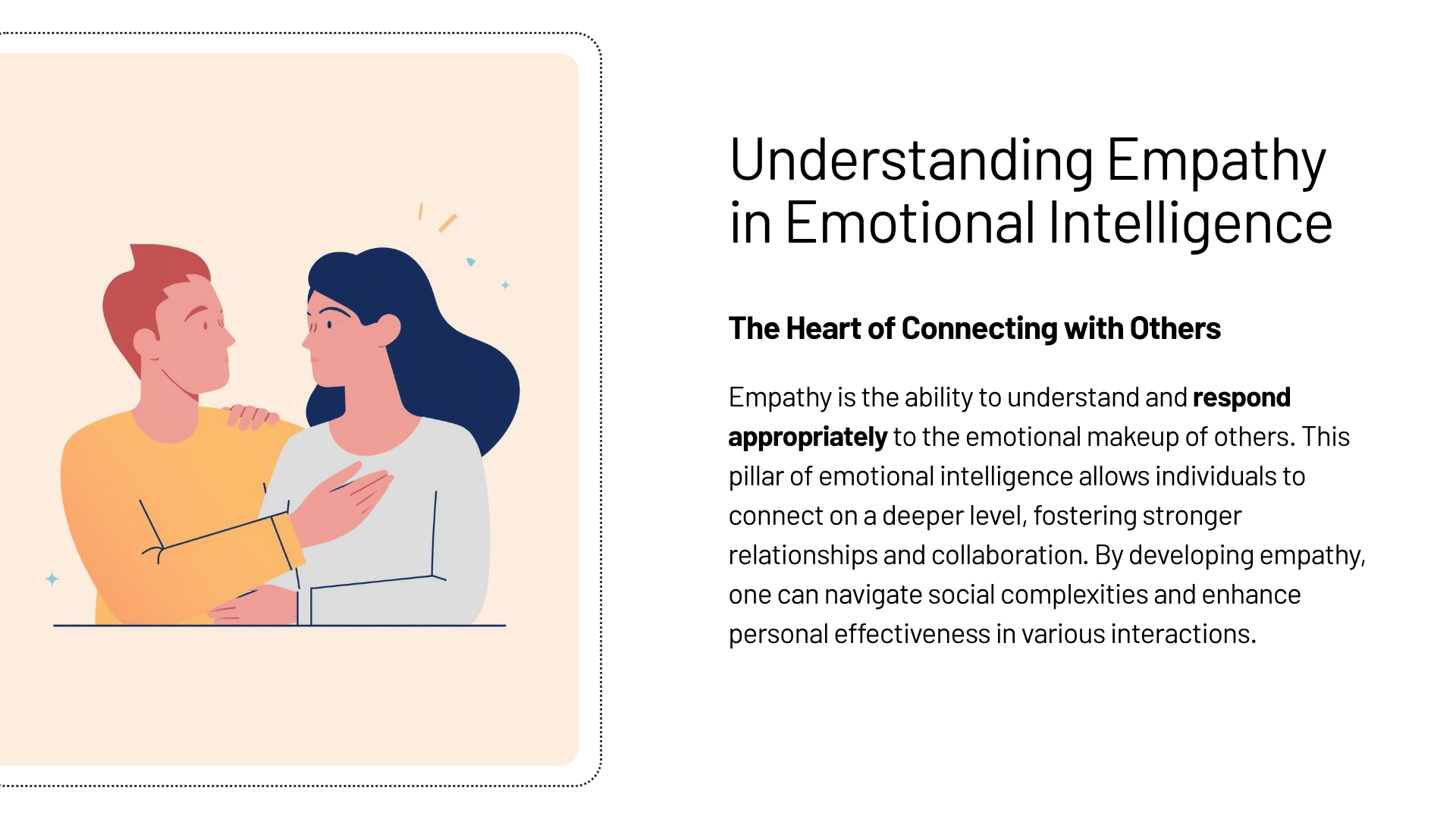 Understanding Empathy in Emotional Intelligence

The Heart of Connecting with Others

Empathy is the ability to understand and respond appropriately to the emotional makeup of others. This pillar of emotional intelligence allows individuals to connect on a deeper level, fostering stronger relationships and collaboration. By developing empathy, one can navigate social complexities and enhance personal effectiveness in various interactions.